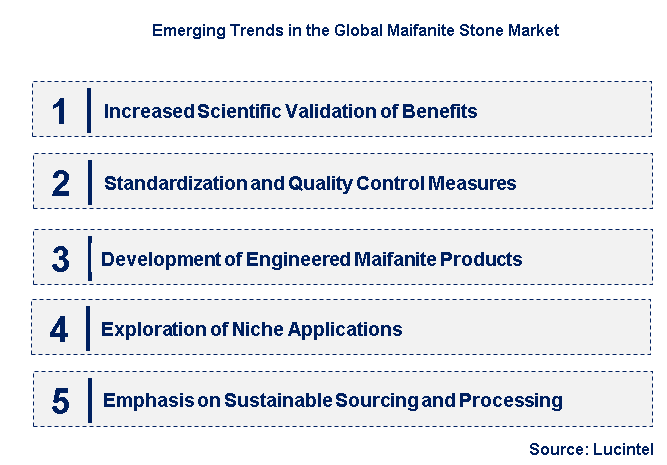 Emerging Trends in the Global Maifanite Stone Market

1 Increased Scientific Validation of Benefits

2 Standardization and Quality Control Measures

3 Development of Engineered Maifanite Products

4 Exploration of Niche Applications

5 Emphasis on Sustainable Sourcing and Processing

Source: Lucintel